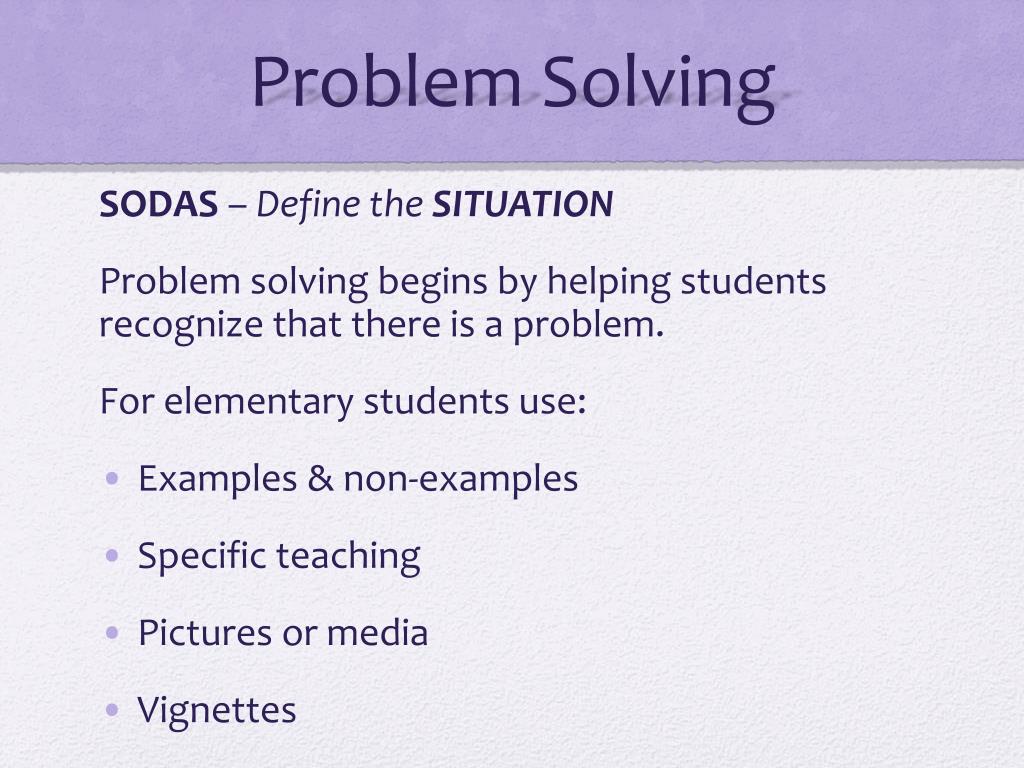 Problem Solving

SODAS – Define the SITUATION

Problem solving begins by helping students recognize that there is a problem.

For elementary students use:

• Examples & non-examples
• Specific teaching
• Pictures or media
• Vignettes